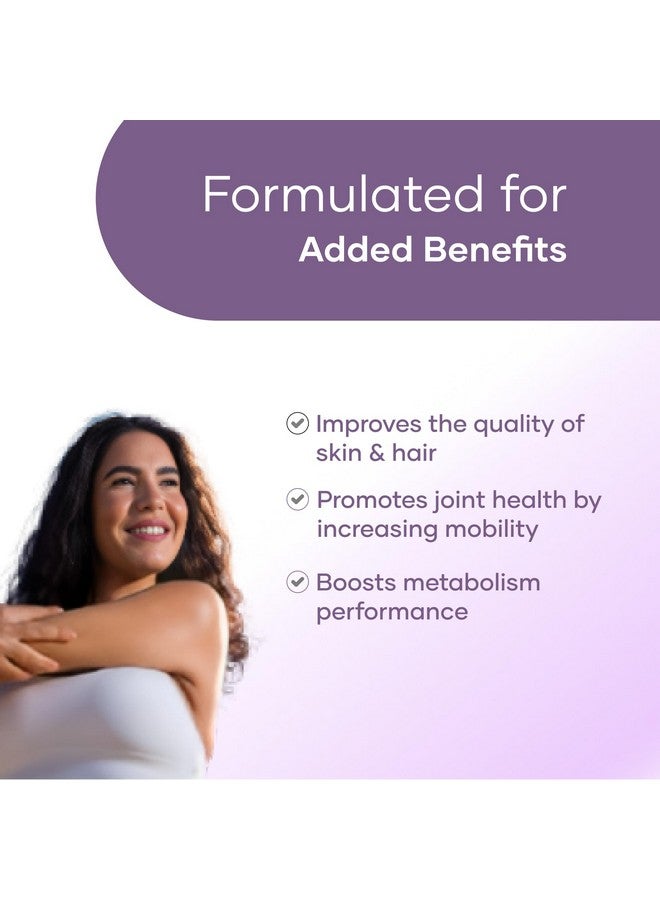 Formulated for
Added Benefits

Improves the quality of skin & hair

Promotes joint health by increasing mobility

Boosts metabolism performance